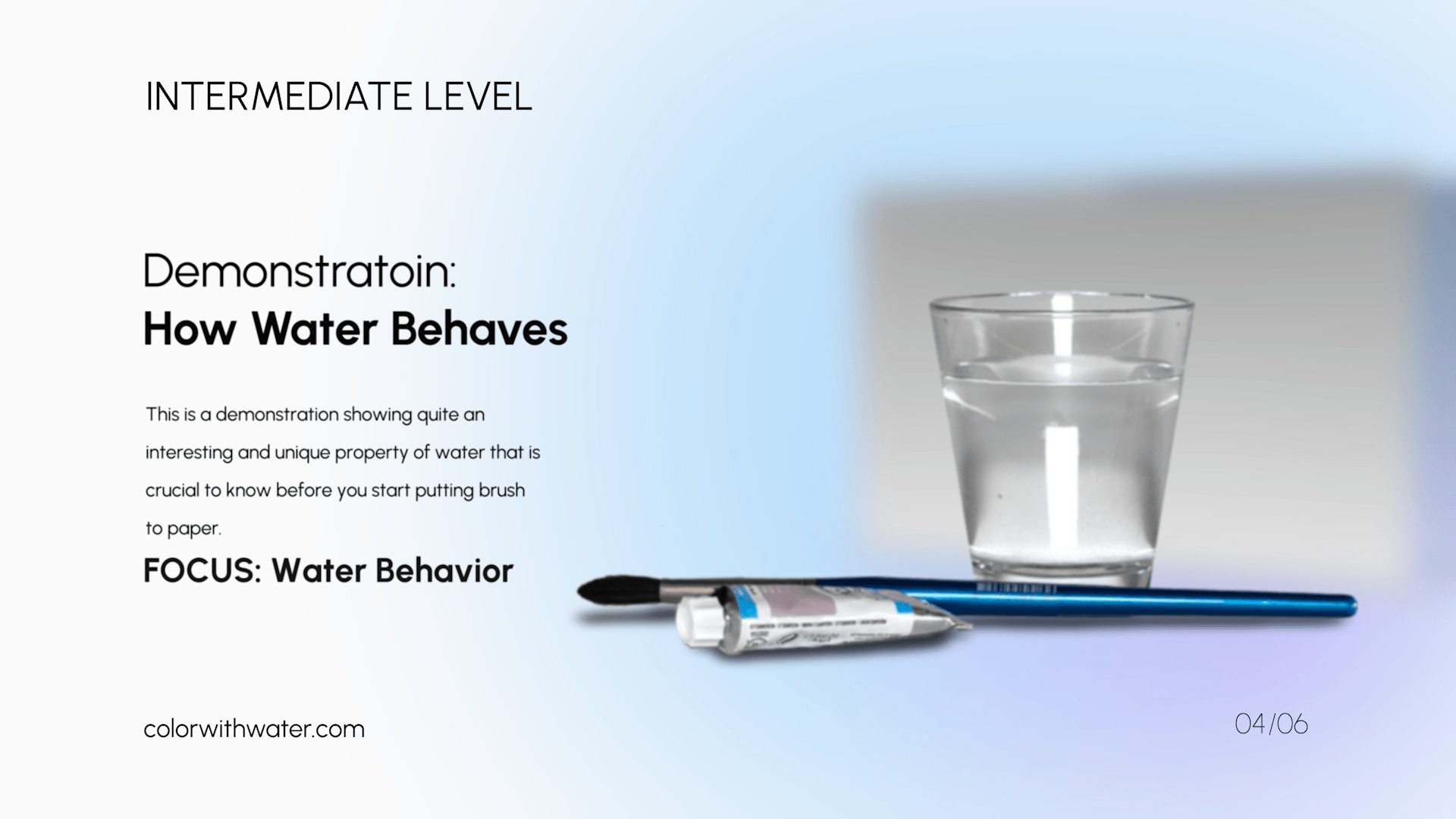 INTERMEDIATE LEVEL

Demonstratoin:
How Water Behaves

This is a demonstration showing quite an interesting and unique property of water that is crucial to know before you start putting brush to paper.

FOCUS: Water Behavior

colorwithwater.com

04/06